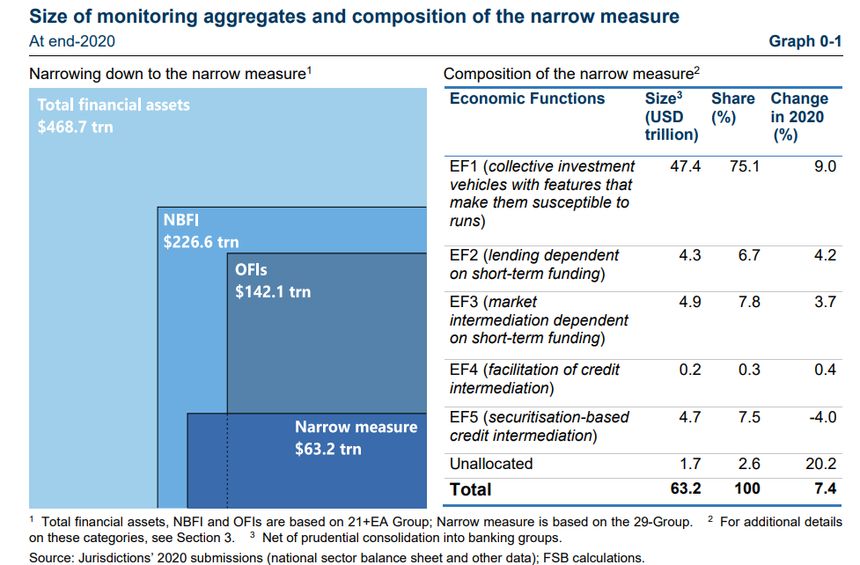 Size of monitoring aggregates and composition of the narrow measure

At end-2020

Graph 0-1

Narrowing down to the narrow measure$^1$

Total financial assets
$468.7 trn

NBFI
$226.6 trn

OFIs
$142.1 trn

Narrow measure
$63.2 trn

Composition of the narrow measure$^2$

| Economic Functions | Size$^3$ (USD trillion) | Share (%) | Change in 2020 (%) |
|---|---|---|---|
| EF1 (collective investment vehicles with features that make them susceptible to runs) | 47.4 | 75.1 | 9.0 |
| EF2 (lending dependent on short-term funding) | 4.3 | 6.7 | 4.2 |
| EF3 (market intermediation dependent on short-term funding) | 4.9 | 7.8 | 3.7 |
| EF4 (facilitation of credit intermediation) | 0.2 | 0.3 | 0.4 |
| EF5 (securitisation-based credit intermediation) | 4.7 | 7.5 | -4.0 |
| Unallocated | 1.7 | 2.6 | 20.2 |
| Total | 63.2 | 100 | 7.4 |

$^1$ Total financial assets, NBFI and OFIs are based on 21+EA Group; Narrow measure is based on the 29-Group. $^2$ For additional details on these categories, see Section 3. $^3$ Net of prudential consolidation into banking groups.

Source: Jurisdictions' 2020 submissions (national sector balance sheet and other data); FSB calculations.